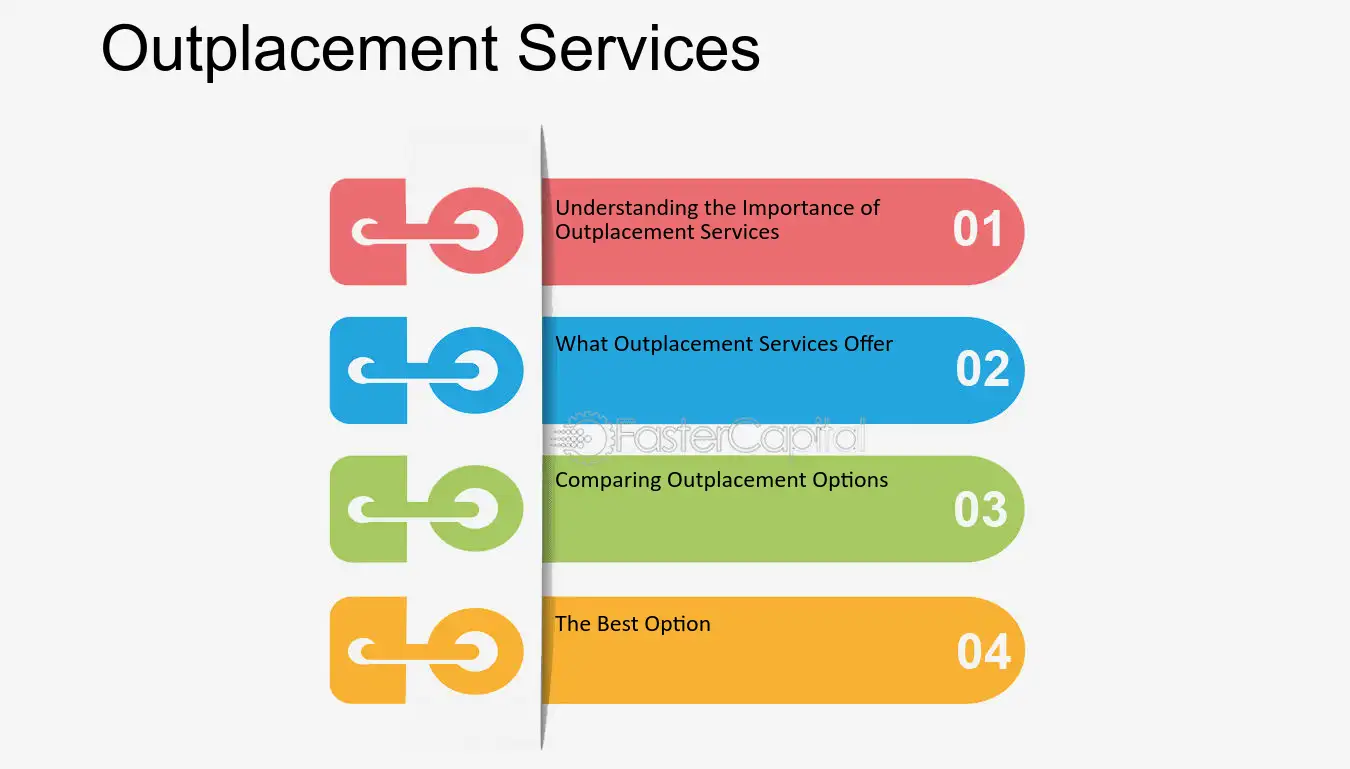 Outplacement Services

Understanding the Importance of Outplacement Services

01

What Outplacement Services Offer

02

Comparing Outplacement Options

03

The Best Option

04

FasterCapital